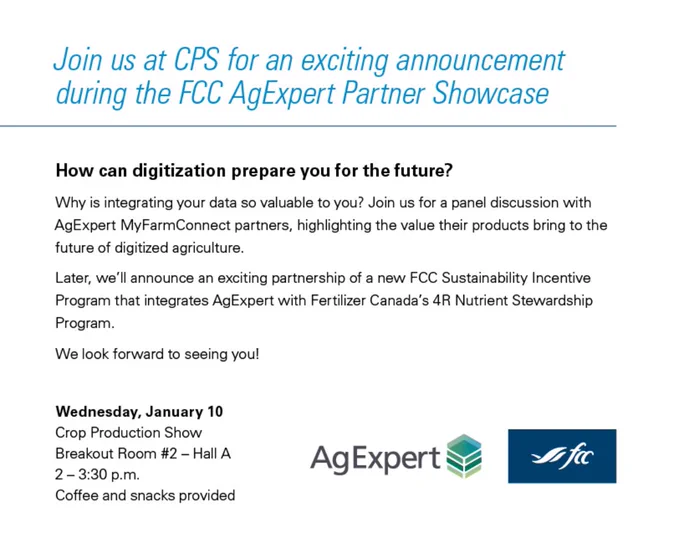 Join us at CPS for an exciting announcement during the FCC AgExpert Partner Showcase

How can digitization prepare you for the future?

Why is integrating your data so valuable to you? Join us for a panel discussion with AgExpert MyFarmConnect partners, highlighting the value their products bring to the future of digitized agriculture.

Later, we'll announce an exciting partnership of a new FCC Sustainability Incentive Program that integrates AgExpert with Fertilizer Canada's 4R Nutrient Stewardship Program.

We look forward to seeing you!

Wednesday, January 10
Crop Production Show
Breakout Room #2 – Hall A
2 – 3:30 p.m.
Coffee and snacks provided

AgExpert

fcc